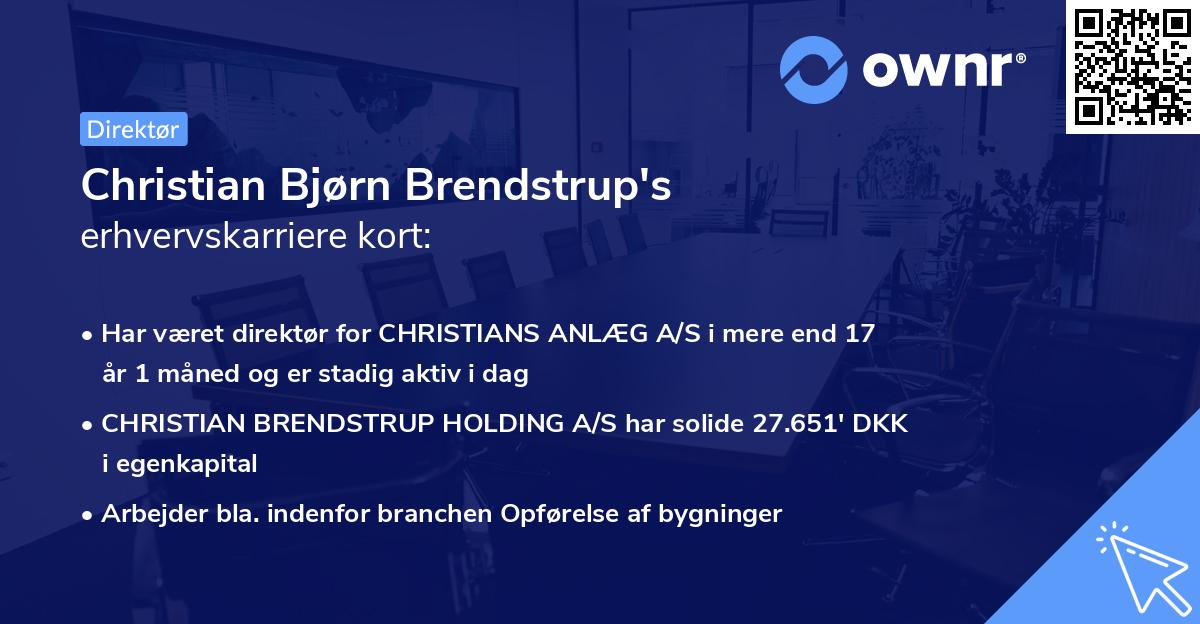 ownr®

Direktør

Christian Bjørn Brendstrup's
erhvervskarriere kort:

• Har været direktør for CHRISTIANS ANLÆG A/S i mere end 17 år 1 måned og er stadig aktiv i dag
• CHRISTIAN BRENDSTRUP HOLDING A/S har solide 27.651' DKK i egenkapital
• Arbejder bla. indenfor branchen Opførelse af bygninger